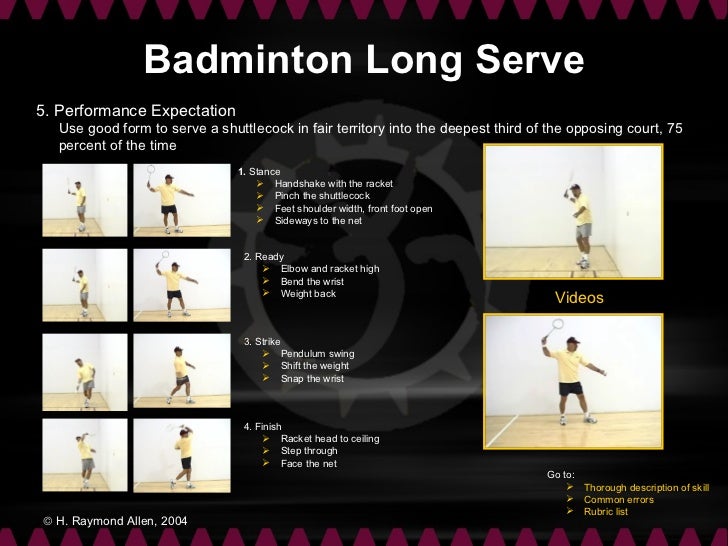 Badminton Long Serve

5. Performance Expectation
Use good form to serve a shuttlecock in fair territory into the deepest third of the opposing court, 75 percent of the time

1. Stance
➢ Handshake with the racket
➢ Pinch the shuttlecock
➢ Feet shoulder width, front foot open
➢ Sideways to the net

2. Ready
➢ Elbow and racket high
➢ Bend the wrist
➢ Weight back

3. Strike
➢ Pendulum swing
➢ Shift the weight
➢ Snap the wrist

4. Finish
➢ Racket head to ceiling
➢ Step through
➢ Face the net

Videos

Go to:
➢ Thorough description of skill
➢ Common errors
➢ Rubric list

© H. Raymond Allen, 2004